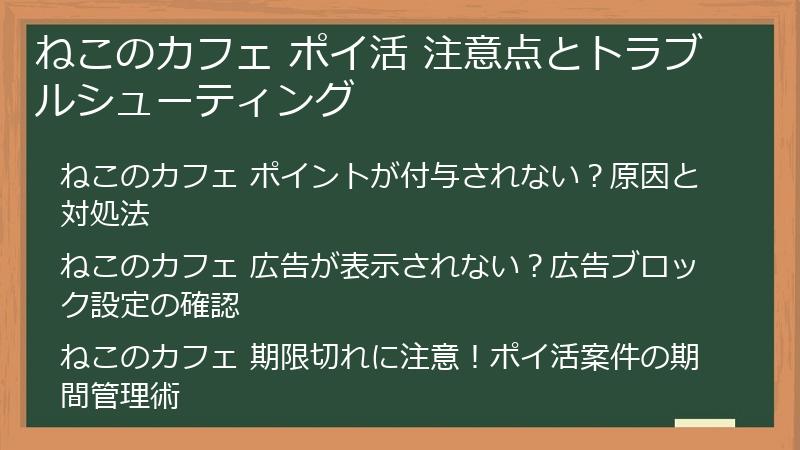 ねこのカフェ ポイ活 注意点とトラブルシューティング

ねこのカフェ ポイントが付与されない？原因と対処法

ねこのカフェ 広告が表示されない？広告ブロック設定の確認

ねこのカフェ 期限切れに注意！ポイ活案件の期間管理術